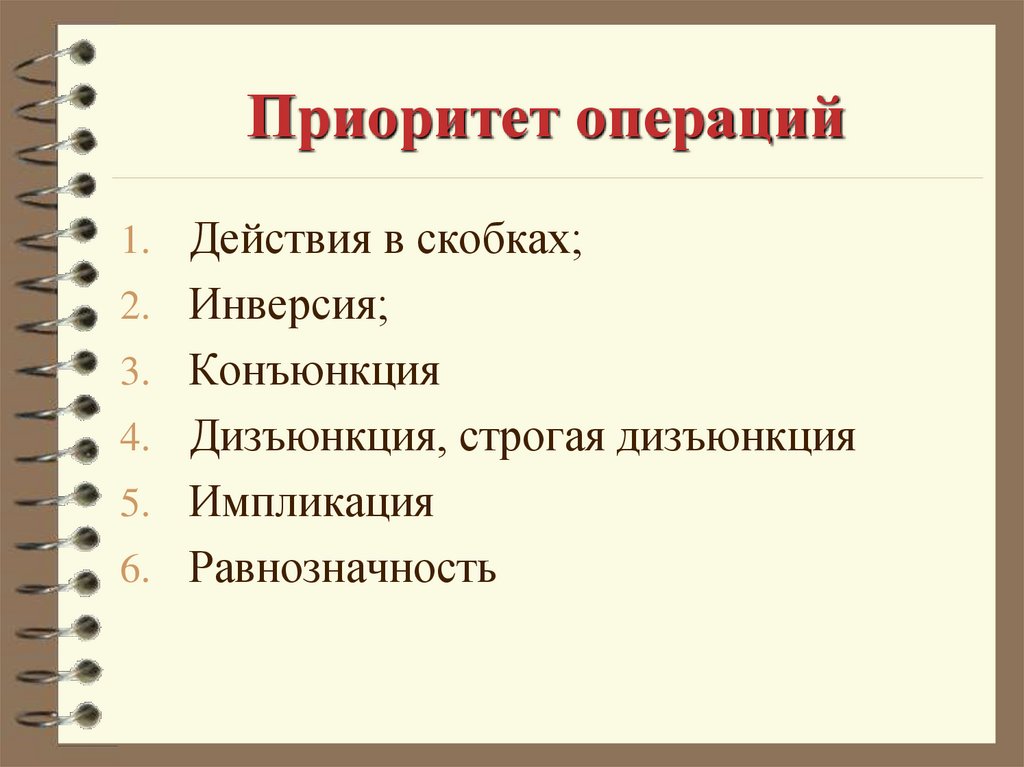 Приоритет операций

1. Действия в скобках;
2. Инверсия;
3. Конъюнкция
4. Дизъюнкция, строгая дизъюнкция
5. Импликация
6. Равнозначность